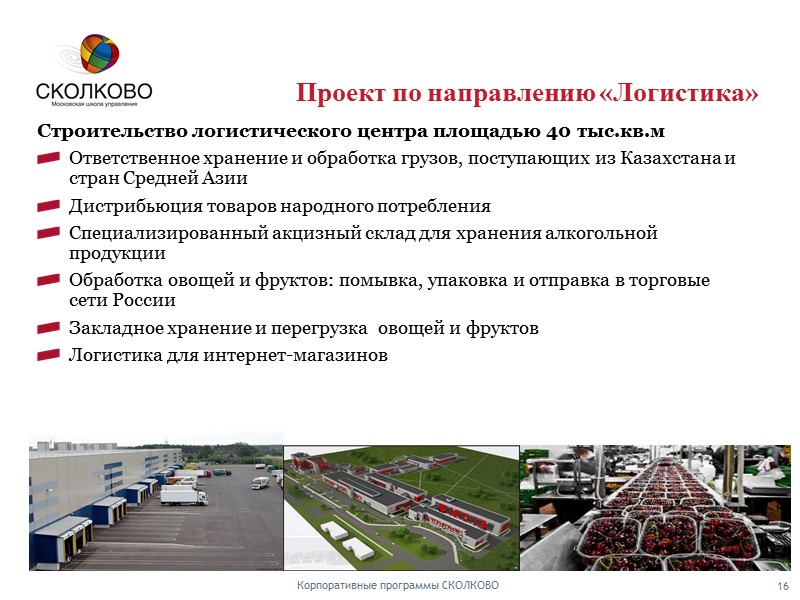 СКОЛКОВО
Московская школа управления

Проект по направлению «Логистика»

Строительство логистического центра площадью 40 тыс.кв.м

Ответственное хранение и обработка грузов, поступающих из Казахстана и стран Средней Азии

Дистрибьюция товаров народного потребления

Специализированный акцизный склад для хранения алкогольной продукции

Обработка овощей и фруктов: помывка, упаковка и отправка в торговые сети России

Закладное хранение и перегрузка овощей и фруктов

Логистика для интернет-магазинов

Корпоративные программы СКОЛКОВО

16